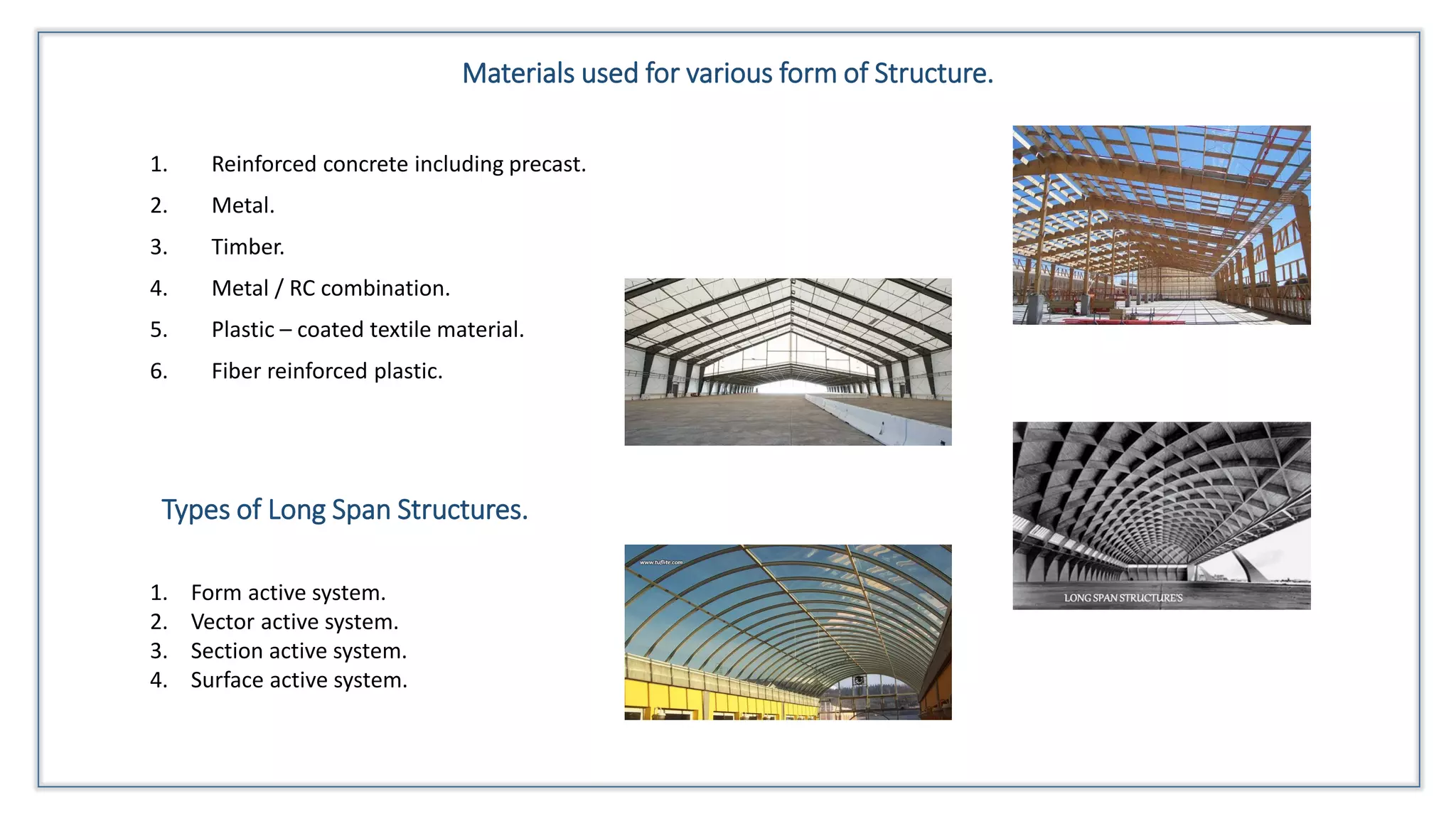 Materials used for various form of Structure.

1. Reinforced concrete including precast.
2. Metal.
3. Timber.
4. Metal / RC combination.
5. Plastic – coated textile material.
6. Fiber reinforced plastic.

Types of Long Span Structures.

1. Form active system.
2. Vector active system.
3. Section active system.
4. Surface active system.

www.tuflite.com

LONG SPAN STRUCTURE'S